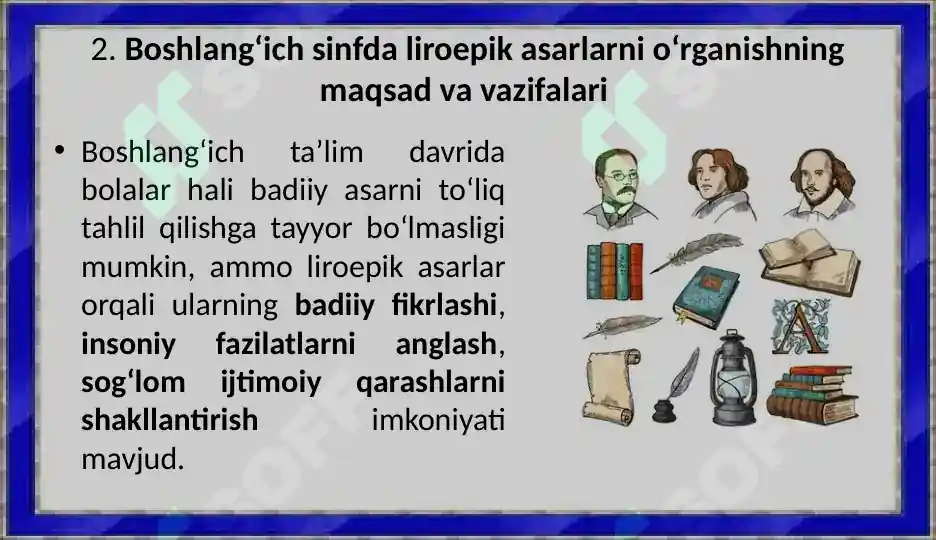 2. Boshlang‘ich sinfda liroepik asarlarni o‘rganishning maqsad va vazifalari

• Boshlang‘ich ta’lim davrida bolalar hali badiiy asarni to‘liq tahlil qilishga tayyor bo‘lmasligi mumkin, ammo liroepik asarlar orqali ularning badiiy fikrlashi, insoniy fazilatlarni anglash, sog‘lom ijtimoiy qarashlarni shakllantirish imkoniyati mavjud.